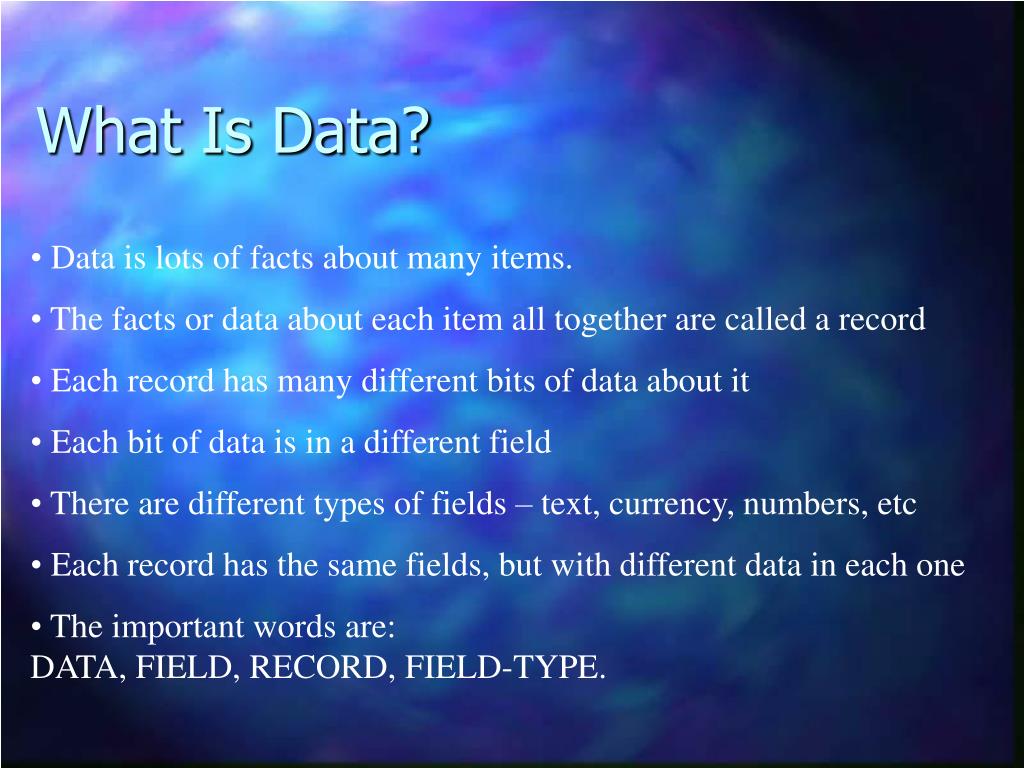 What Is Data?

• Data is lots of facts about many items.

• The facts or data about each item all together are called a record

• Each record has many different bits of data about it

• Each bit of data is in a different field

• There are different types of fields – text, currency, numbers, etc

• Each record has the same fields, but with different data in each one

• The important words are:
DATA, FIELD, RECORD, FIELD-TYPE.